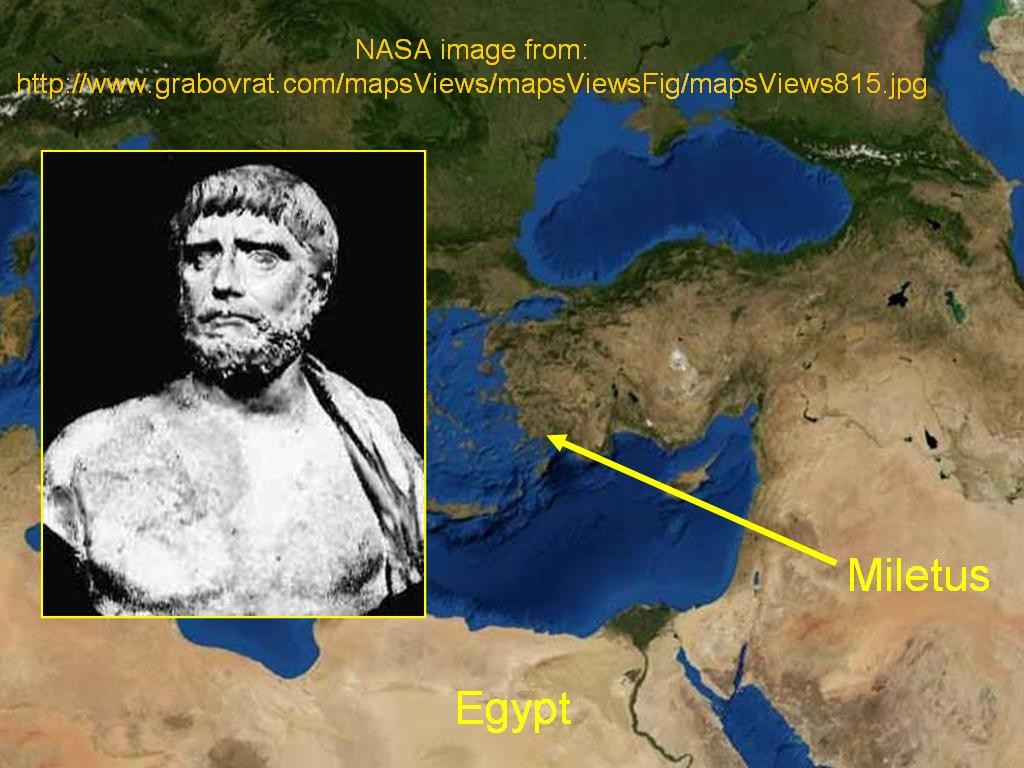 NASA image from:
http://www.grabovrat.com/mapsViews/mapsViewsFig/mapsViews815.jpg

Miletus

Egypt